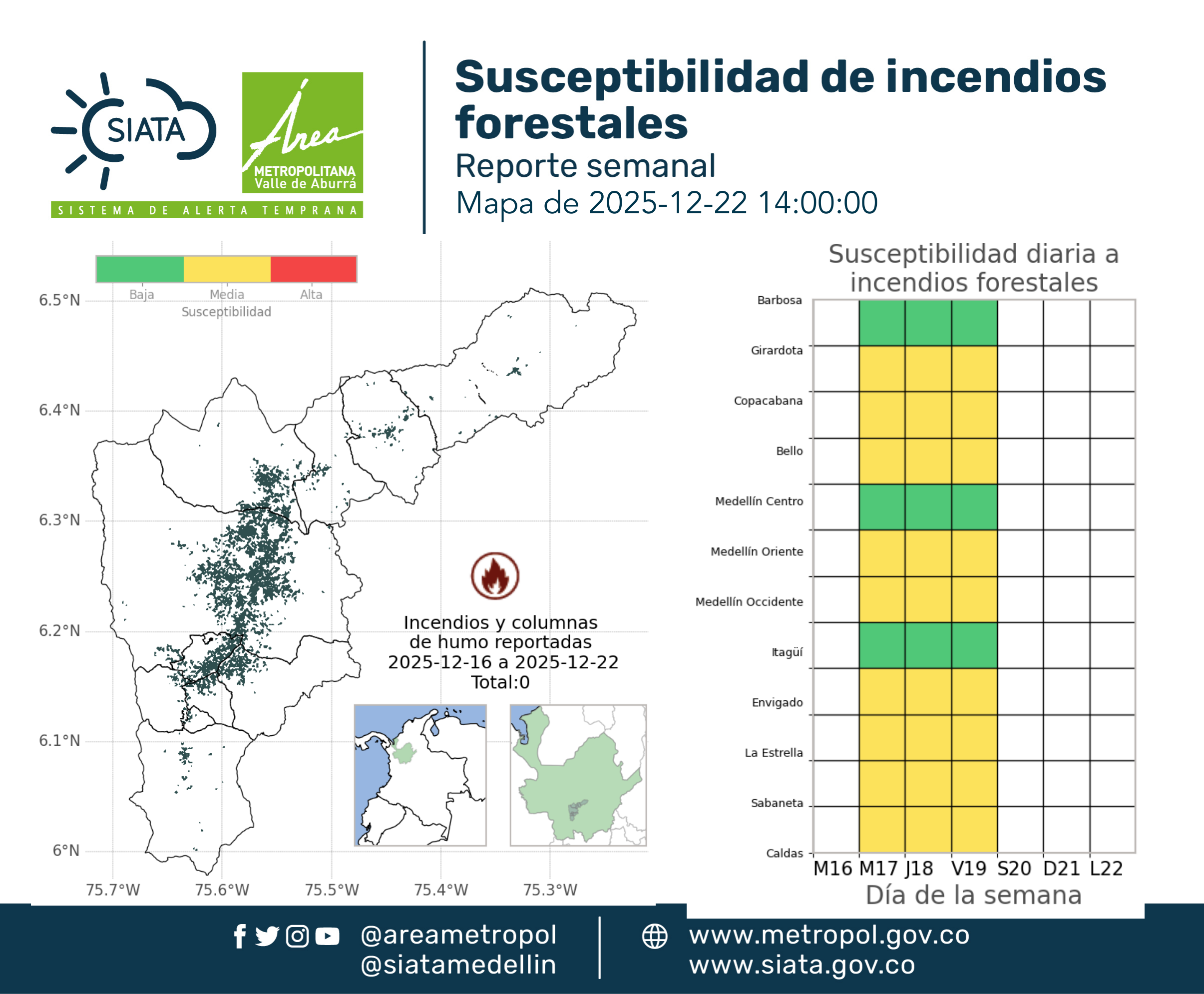 SIATA
Área METROPOLITANA Valle de Aburrá
SISTEMA DE ALERTA TEMPRANA

Susceptibilidad de incendios forestales
Reporte semanal
Mapa de 2025-12-22 14:00:00

Baja Media Alta
Susceptibilidad

6.5°N
6.4°N
6.3°N
6.2°N
6.1°N
6°N
75.7°W 75.6°W 75.5°W 75.4°W 75.3°W

Incendios y columnas de humo reportadas 2025-12-16 a 2025-12-22 Total:0

Susceptibilidad diaria a incendios forestales

Barbosa
Girardota
Copacabana
Bello
Medellín Centro
Medellín Oriente
Medellín Occidente
Itagüí
Envigado
La Estrella
Sabaneta
Caldas

M16 M17 J18 V19 S20 D21 L22
Día de la semana

@areametropol
@siatamedellin
www.metropol.gov.co
www.siata.gov.co